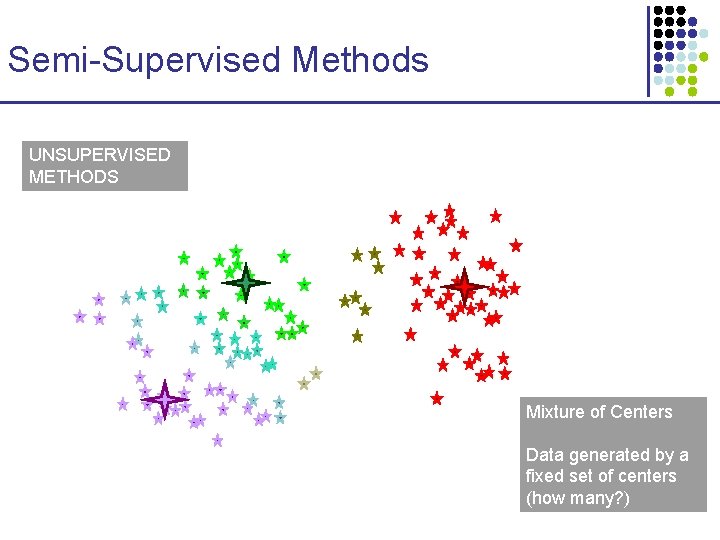 Semi-Supervised Methods

UNSUPERVISED METHODS

Mixture of Centers

Data generated by a fixed set of centers (how many?)